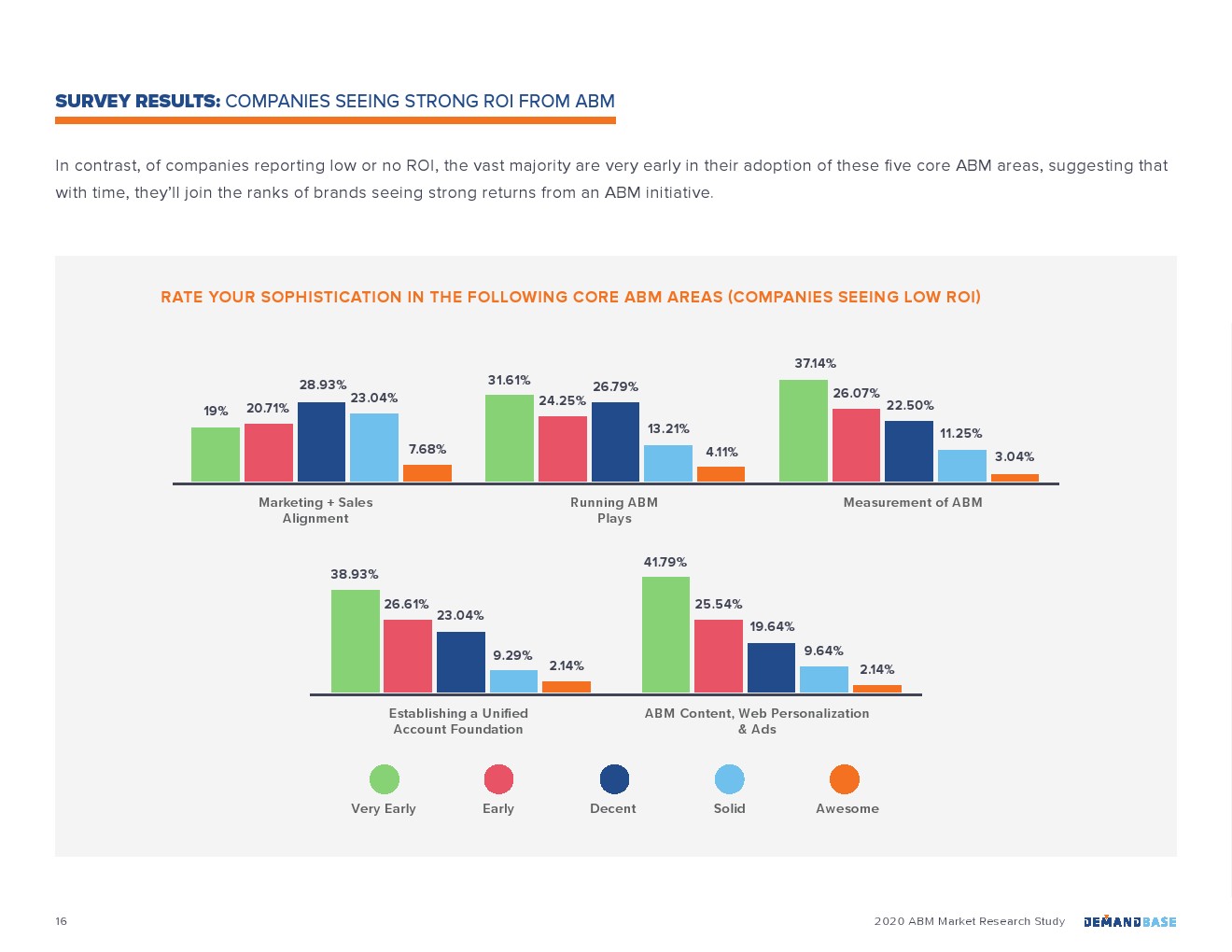 SURVEY RESULTS: COMPANIES SEEING STRONG ROI FROM ABM

In contrast, of companies reporting low or no ROI, the vast majority are very early in their adoption of these five core ABM areas, suggesting that with time, they'll join the ranks of brands seeing strong returns from an ABM initiative.

RATE YOUR SOPHISTICATION IN THE FOLLOWING CORE ABM AREAS (COMPANIES SEEING LOW ROI)

19% 20.71% 28.93% 23.04% 7.68%
Marketing + Sales Alignment

31.61% 24.25% 26.79% 13.21% 4.11%
Running ABM Plays

37.14% 26.07% 22.50% 11.25% 3.04%
Measurement of ABM

38.93% 26.61% 23.04% 9.29% 2.14%
Establishing a Unified Account Foundation

41.79% 25.54% 19.64% 9.64% 2.14%
ABM Content, Web Personalization & Ads

Very Early Early Decent Solid Awesome

16

2020 ABM Market Research Study DEMANDBASE